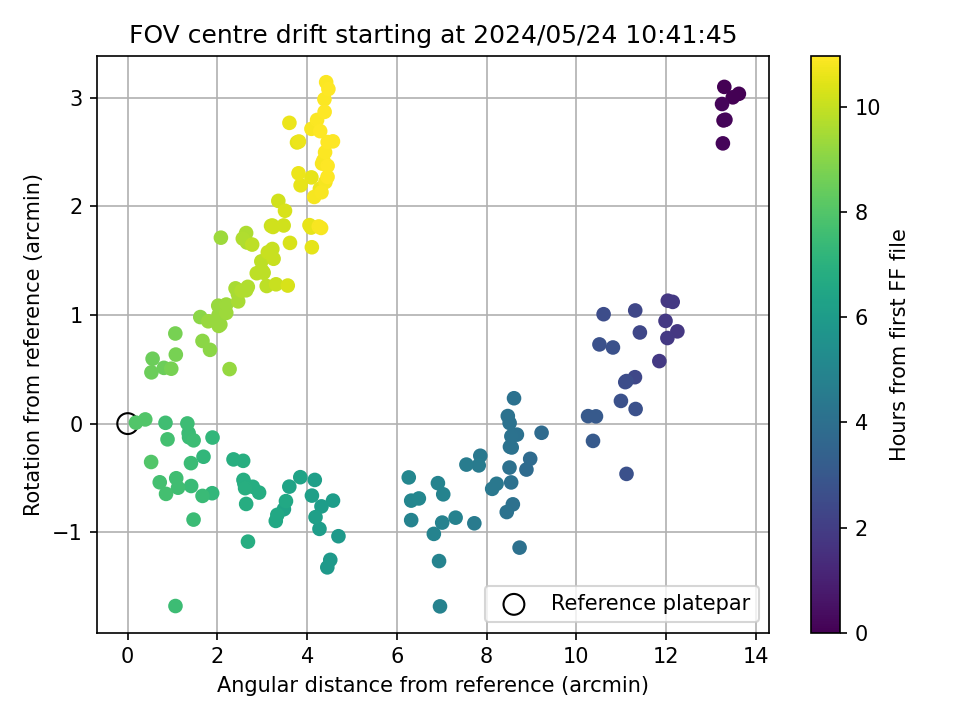 FOV centre drift starting at 2024/05/24 10:41:45

Rotation from reference (arcmin)

3
2
1
0
−1

0
2
4
6
8
10
12
14

Angular distance from reference (arcmin)

Reference platepar

Hours from first FF file

10
8
6
4
2
0